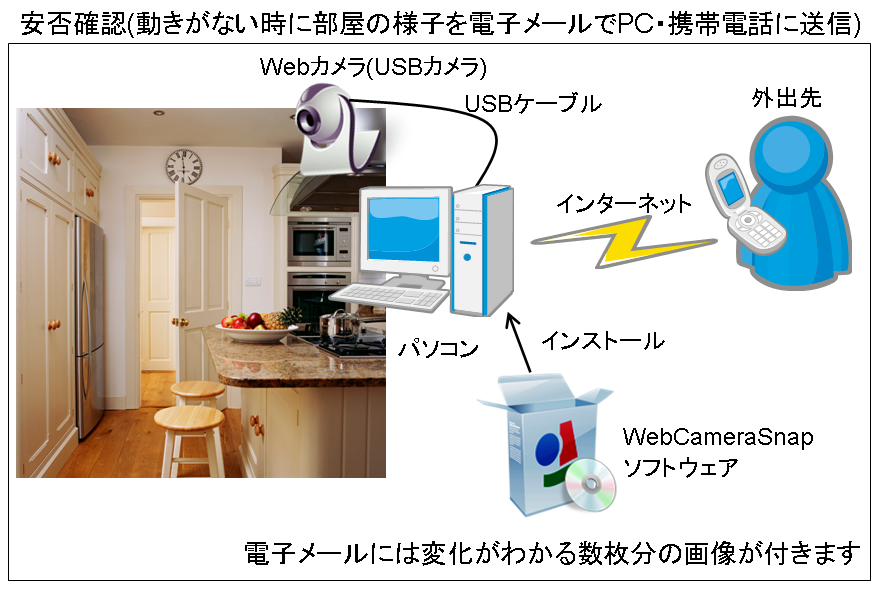 安否確認(動きがない時に部屋の様子を電子メールでPC・携帯電話に送信)

Webカメラ(USBカメラ)

USBケーブル

外出先

インターネット

パソコン

インストール

WebCameraSnap
ソフトウェア

電子メールには変化がわかる数枚分の画像が付きます